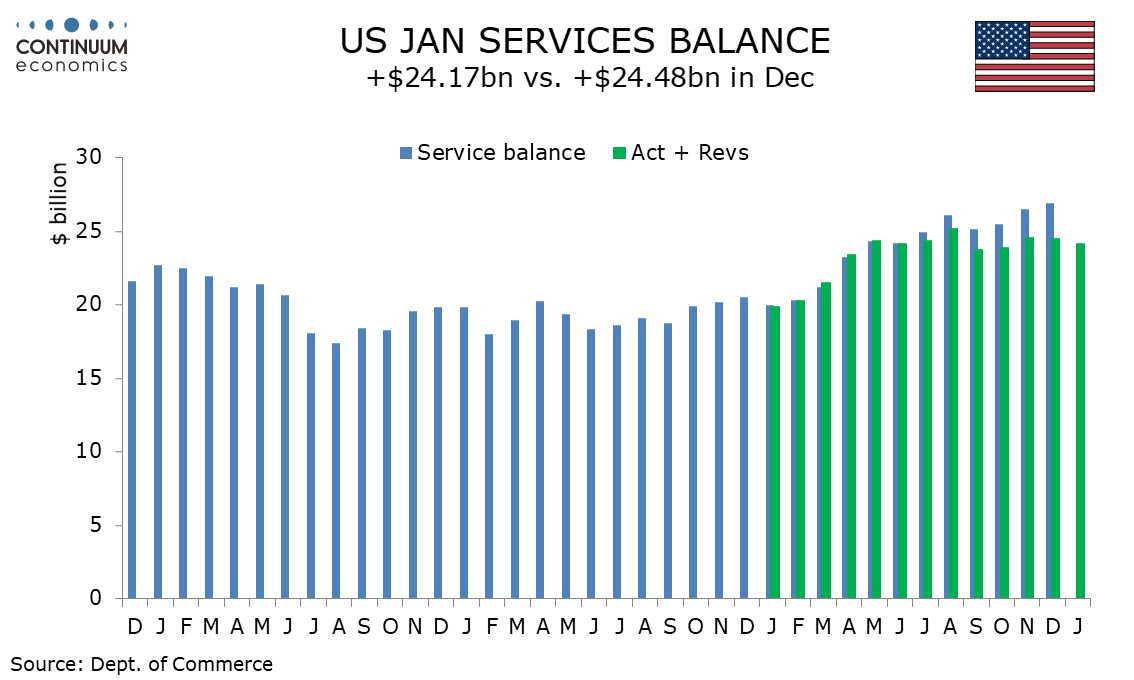 CONTINUUM economics

US JAN SERVICES BALANCE
+$24.17bn vs. +$24.48bn in Dec

Service balance
Act + Revs

$ billion

30
25
20
15
10
5
0

D J F M A M J J A S O N D J F M A M J J A S O N D J F M A M J J A S O N D J

Source: Dept. of Commerce